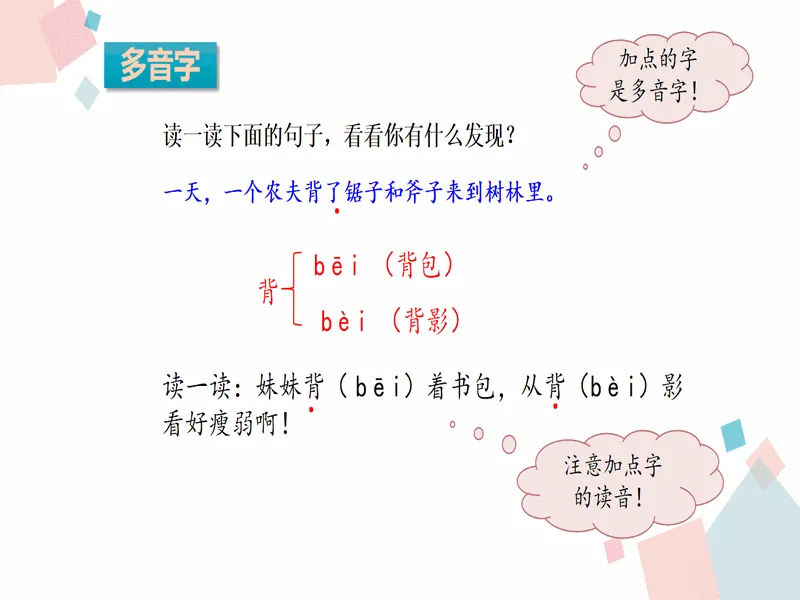 多音字

加点的字是多音字！

读一读下面的句子，看看你有什么发现？

一天，一个农夫背了锯子和斧子来到树林里。

背 bēi （背包）
bèi （背影）

读一读：妹妹背（bēi）着书包，从背（bèi）影看好瘦弱啊！

注意加点字的读音！